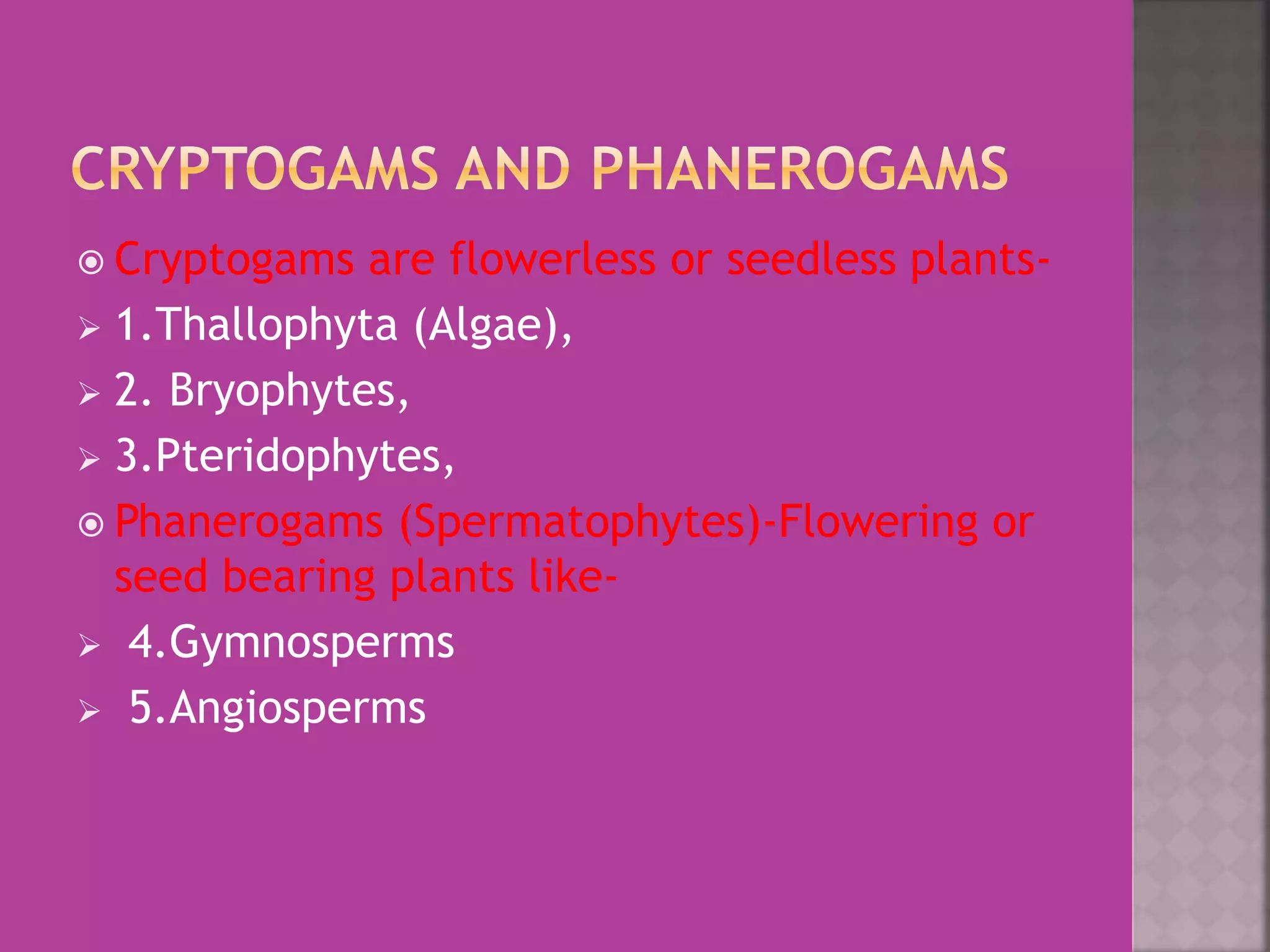 CRYPTOGAMS AND PHANEROGAMS

Cryptogams are flowerless or seedless plants-

1.Thallophyta (Algae),

2. Bryophytes,

3.Pteridophytes,

Phanerogams (Spermatophytes)-Flowering or seed bearing plants like-

4.Gymnosperms

5.Angiosperms